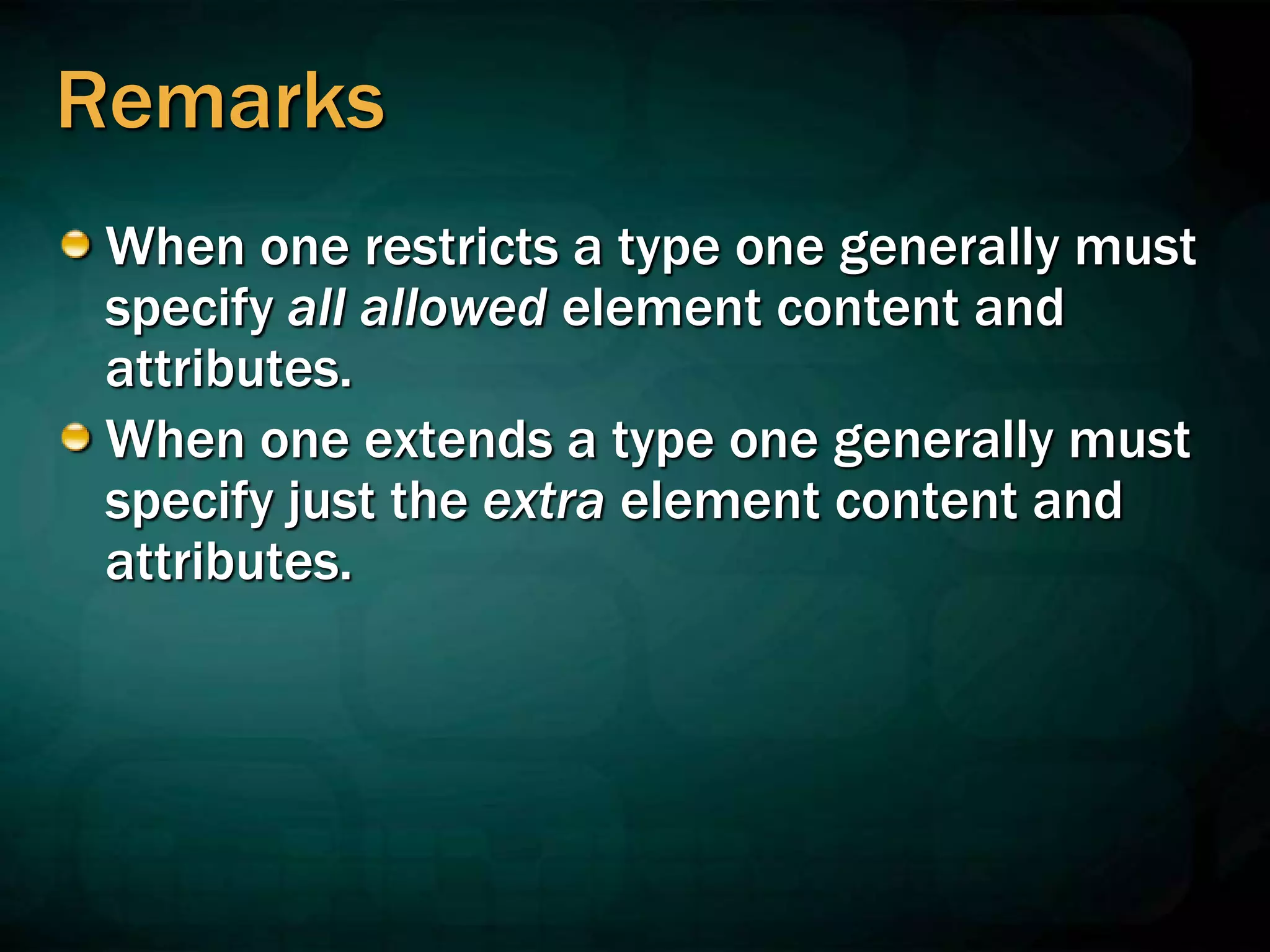 Remarks

When one restricts a type one generally must specify all allowed element content and attributes.

When one extends a type one generally must specify just the extra element content and attributes.